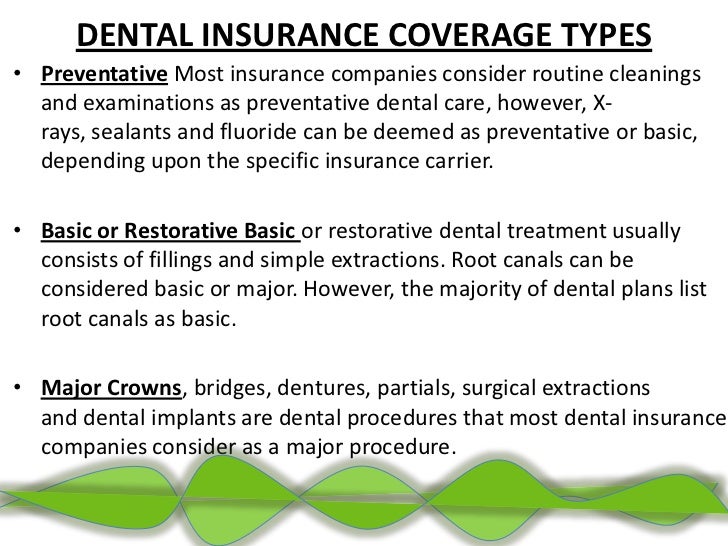 DENTAL INSURANCE COVERAGE TYPES

• Preventative Most insurance companies consider routine cleanings and examinations as preventative dental care, however, X-rays, sealants and fluoride can be deemed as preventative or basic, depending upon the specific insurance carrier.

• Basic or Restorative Basic or restorative dental treatment usually consists of fillings and simple extractions. Root canals can be considered basic or major. However, the majority of dental plans list root canals as basic.

• Major Crowns, bridges, dentures, partials, surgical extractions and dental implants are dental procedures that most dental insurance companies consider as a major procedure.